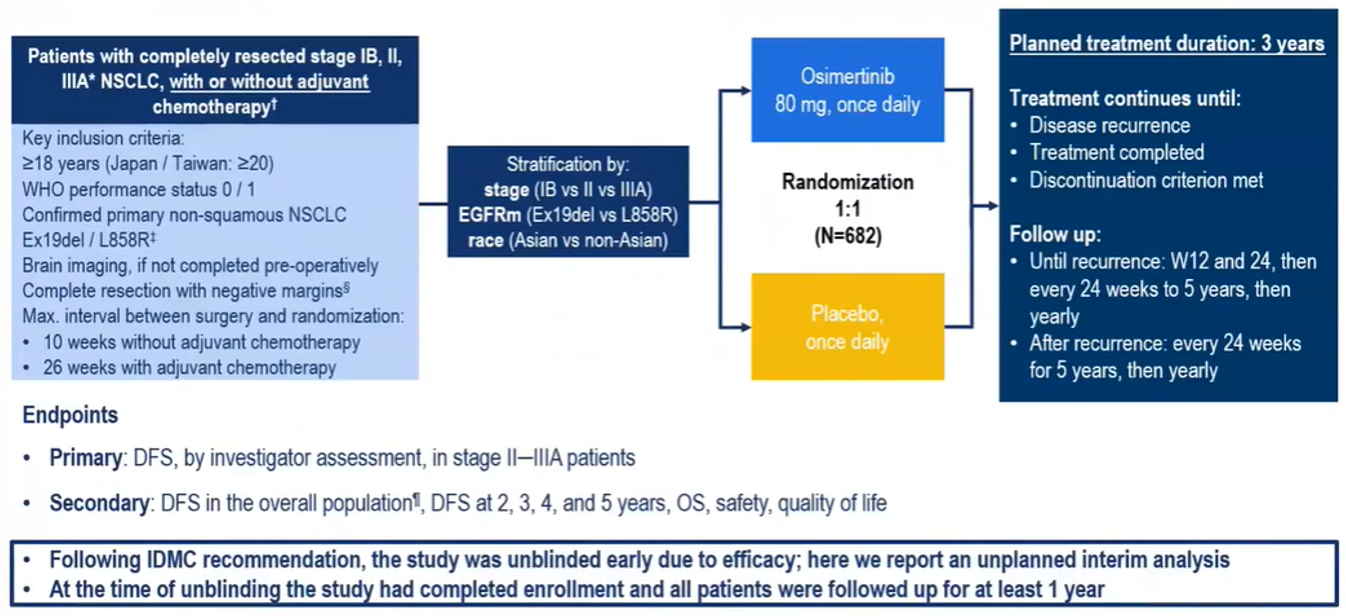 Patients with completely resected stage IB, II, IIIA* NSCLC, with or without adjuvant chemotherapy†

Key inclusion criteria:
≥18 years (Japan / Taiwan: ≥20)
WHO performance status 0 / 1
Confirmed primary non-squamous NSCLC
Ex19del / L858R‡
Brain imaging, if not completed pre-operatively
Complete resection with negative margins§
Max. interval between surgery and randomization:
• 10 weeks without adjuvant chemotherapy
• 26 weeks with adjuvant chemotherapy

Stratification by:
stage (IB vs II vs IIIA)
EGFRm (Ex19del vs L858R)
race (Asian vs non-Asian)

Osimertinib
80 mg, once daily

Randomization
1:1
(N=682)

Placebo,
once daily

Planned treatment duration: 3 years

Treatment continues until:
• Disease recurrence
• Treatment completed
• Discontinuation criterion met

Follow up:
• Until recurrence: W12 and 24, then every 24 weeks to 5 years, then yearly
• After recurrence: every 24 weeks for 5 years, then yearly

Endpoints

• Primary: DFS, by investigator assessment, in stage II–IIIA patients

• Secondary: DFS in the overall population¶, DFS at 2, 3, 4, and 5 years, OS, safety, quality of life

• Following IDMC recommendation, the study was unblinded early due to efficacy; here we report an unplanned interim analysis
• At the time of unblinding the study had completed enrollment and all patients were followed up for at least 1 year